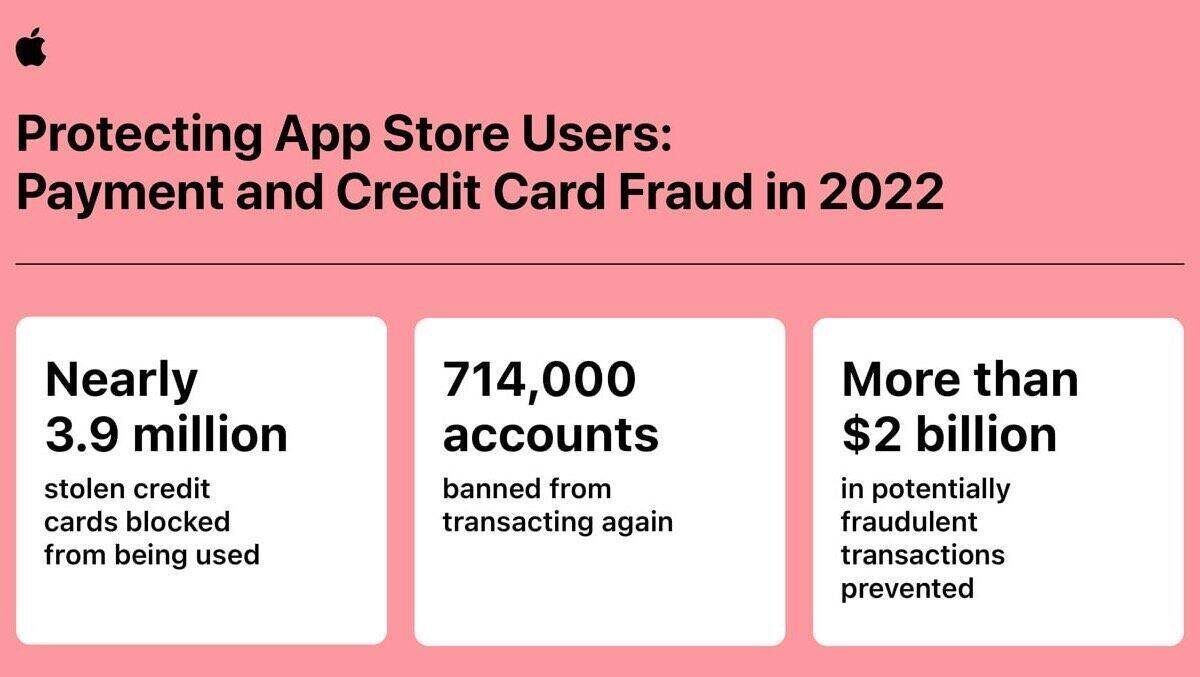 Protecting App Store Users:
Payment and Credit Card Fraud in 2022

Nearly
3.9 million
stolen credit cards blocked from being used

714,000
accounts
banned from transacting again

More than
\$2 billion
in potentially fraudulent transactions prevented